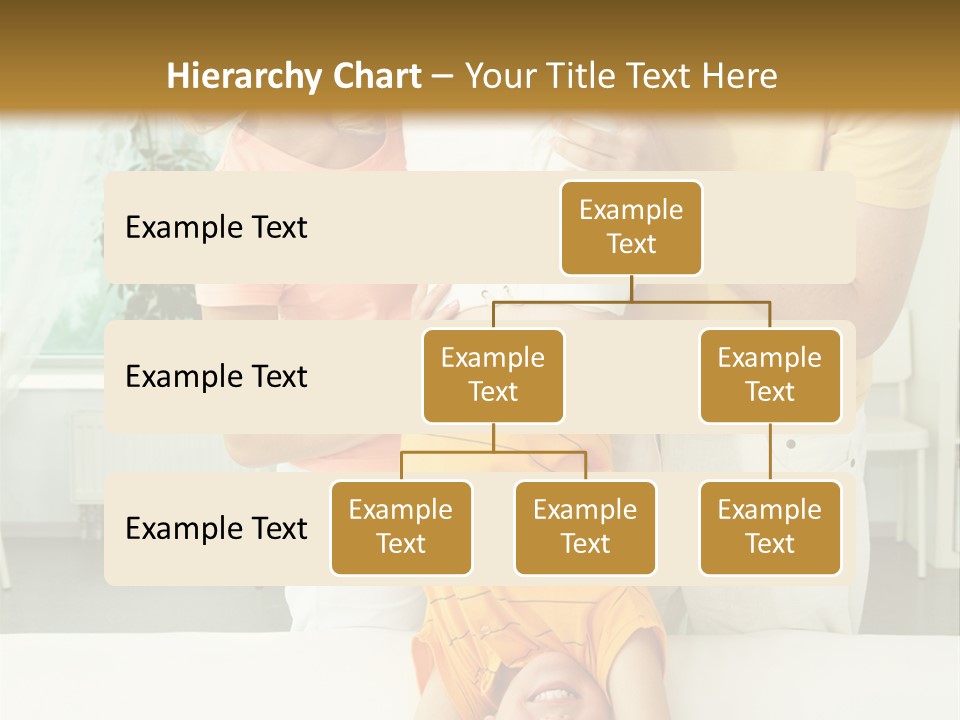 Hierarchy Chart – Your Title Text Here

Example Text

Example Text

Example Text

Example Text

Example Text

Example Text

Example Text

Example Text

Example Text